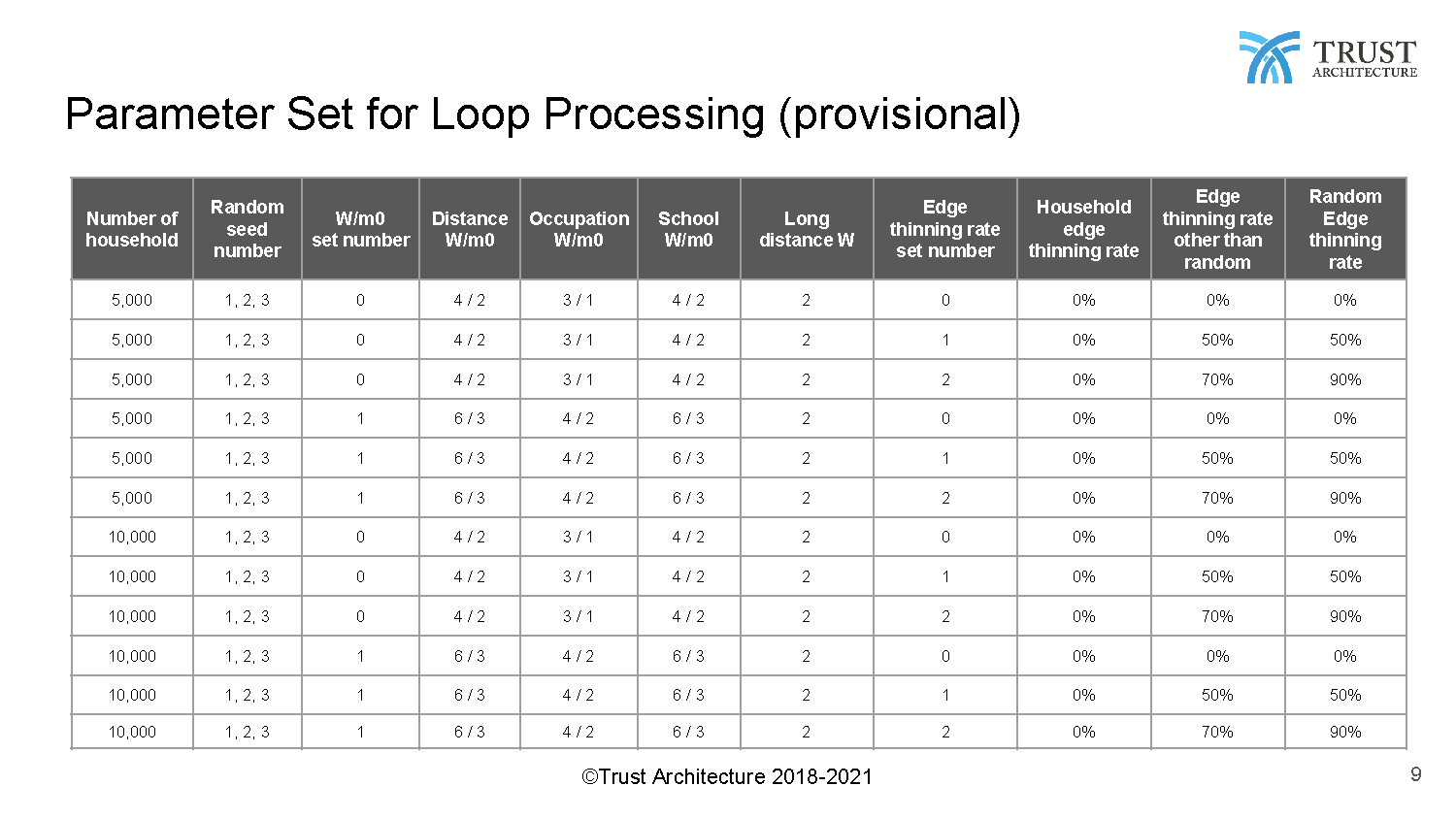 TRUST
ARCHITECTURE

Parameter Set for Loop Processing (provisional)

| Number of household | Random seed number | W/m0 set number | Distance W/m0 | Occupation W/m0 | School W/m0 | Long distance W | Edge thinning rate set number | Household edge thinning rate | Edge thinning rate other than random | Random Edge thinning rate |
|---|---|---|---|---|---|---|---|---|---|---|
| 5,000 | 1, 2, 3 | 0 | 4 / 2 | 3 / 1 | 4 / 2 | 2 | 0 | 0% | 0% | 0% |
| 5,000 | 1, 2, 3 | 0 | 4 / 2 | 3 / 1 | 4 / 2 | 2 | 1 | 0% | 50% | 50% |
| 5,000 | 1, 2, 3 | 0 | 4 / 2 | 3 / 1 | 4 / 2 | 2 | 2 | 0% | 70% | 90% |
| 5,000 | 1, 2, 3 | 1 | 6 / 3 | 4 / 2 | 6 / 3 | 2 | 0 | 0% | 0% | 0% |
| 5,000 | 1, 2, 3 | 1 | 6 / 3 | 4 / 2 | 6 / 3 | 2 | 1 | 0% | 50% | 50% |
| 5,000 | 1, 2, 3 | 1 | 6 / 3 | 4 / 2 | 6 / 3 | 2 | 2 | 0% | 70% | 90% |
| 10,000 | 1, 2, 3 | 0 | 4 / 2 | 3 / 1 | 4 / 2 | 2 | 0 | 0% | 0% | 0% |
| 10,000 | 1, 2, 3 | 0 | 4 / 2 | 3 / 1 | 4 / 2 | 2 | 1 | 0% | 50% | 50% |
| 10,000 | 1, 2, 3 | 0 | 4 / 2 | 3 / 1 | 4 / 2 | 2 | 2 | 0% | 70% | 90% |
| 10,000 | 1, 2, 3 | 1 | 6 / 3 | 4 / 2 | 6 / 3 | 2 | 0 | 0% | 0% | 0% |
| 10,000 | 1, 2, 3 | 1 | 6 / 3 | 4 / 2 | 6 / 3 | 2 | 1 | 0% | 50% | 50% |
| 10,000 | 1, 2, 3 | 1 | 6 / 3 | 4 / 2 | 6 / 3 | 2 | 2 | 0% | 70% | 90% |

©Trust Architecture 2018-2021

9